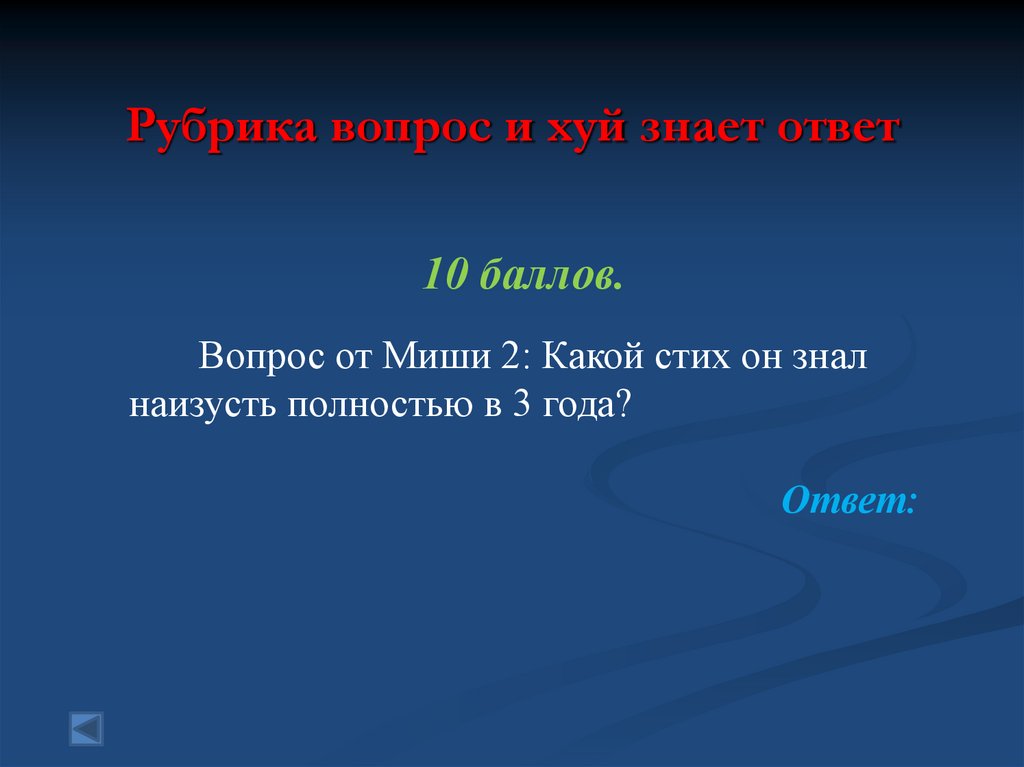 Рубрика вопрос и хуй знает ответ

10 баллов.

Вопрос от Миши 2: Какой стих он знал наизусть полностью в 3 года?

Ответ: